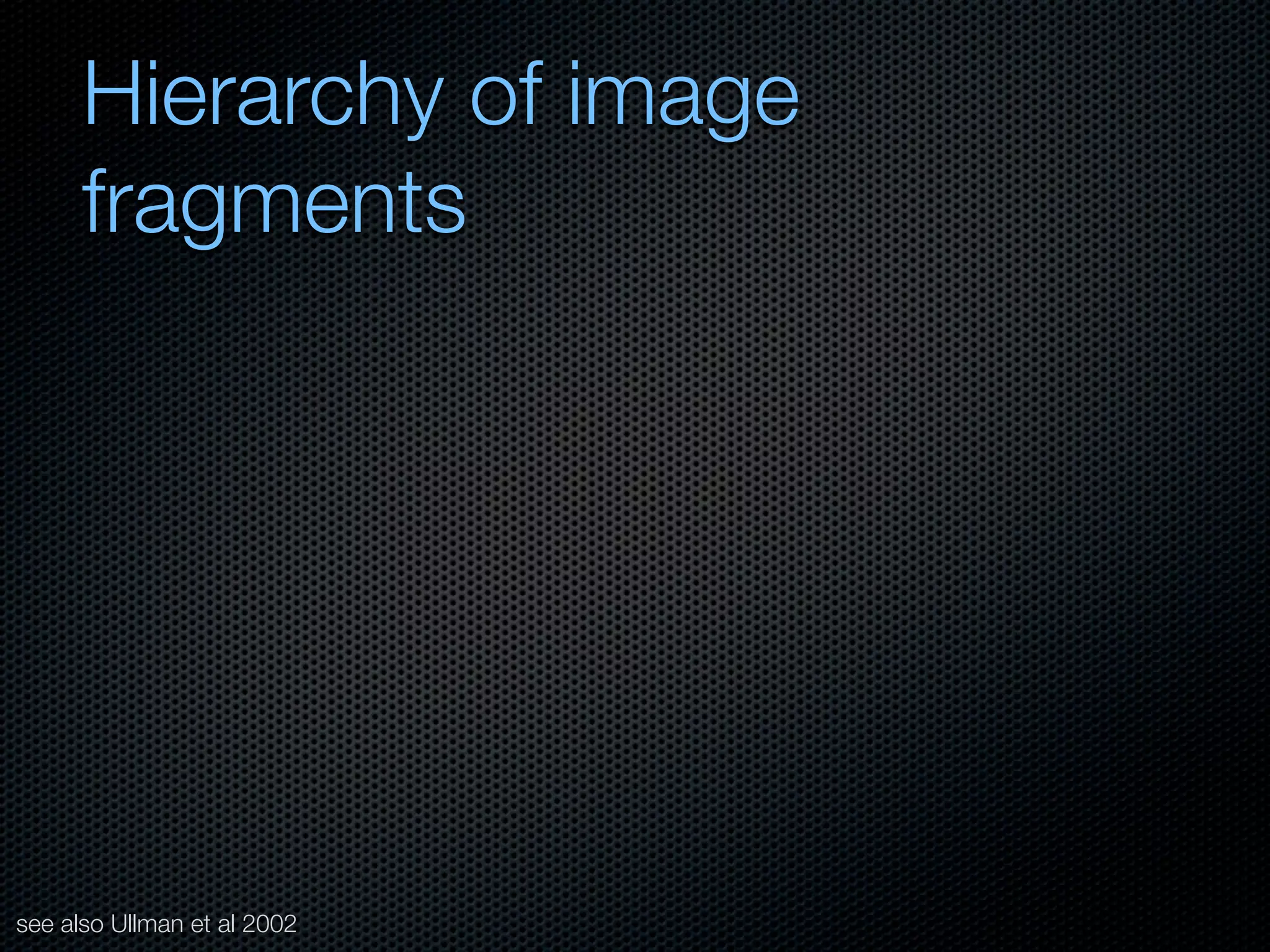 Hierarchy of image fragments

see also Ullman et al 2002